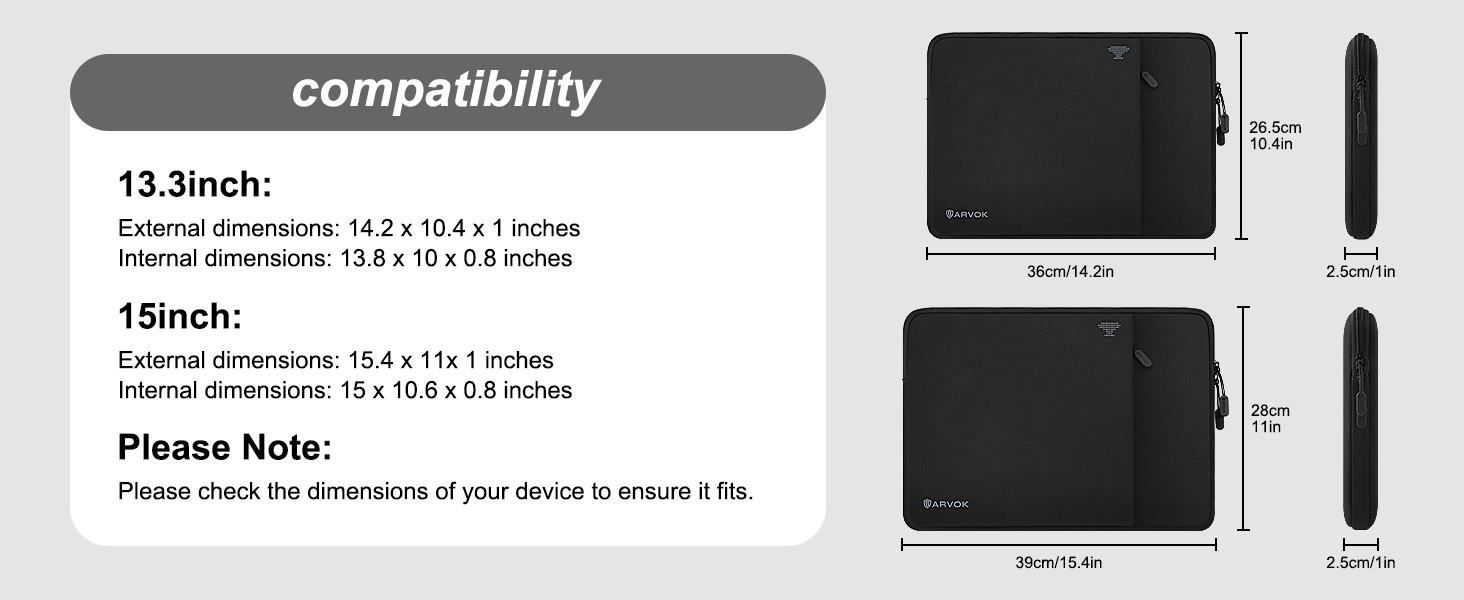 compatibility

13.3inch:

External dimensions: 14.2 x 10.4 x 1 inches
Internal dimensions: 13.8 x 10 x 0.8 inches

15inch:

External dimensions: 15.4 x 11x 1 inches
Internal dimensions: 15 x 10.6 x 0.8 inches

Please Note:

Please check the dimensions of your device to ensure it fits.

ARVOK

26.5cm
10.4in

36cm/14.2in

2.5cm/1in

ARVOK

28cm
11in

39cm/15.4in

2.5cm/1in